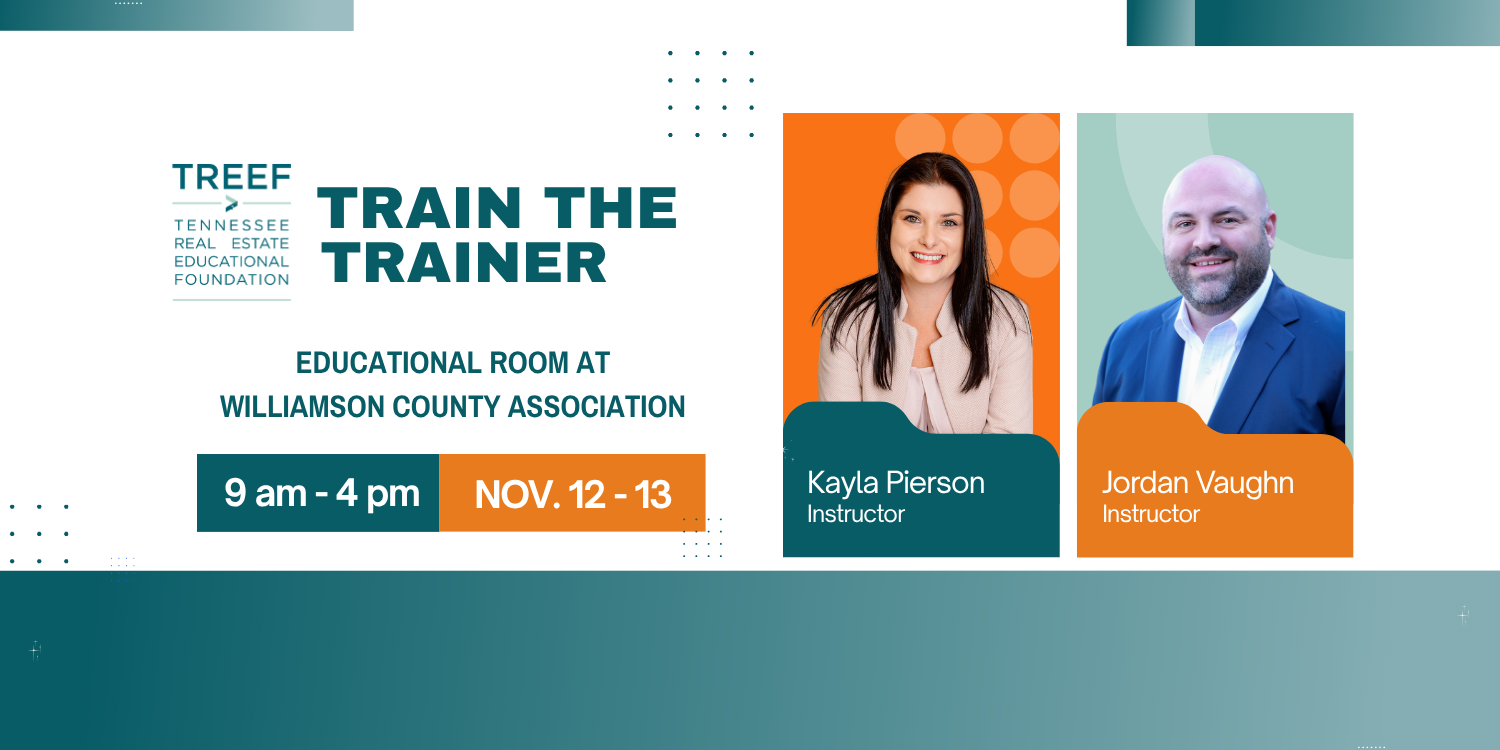 TREEF

TENNESSEE
REAL ESTATE
EDUCATIONAL
FOUNDATION

TRAIN THE TRAINER

EDUCATIONAL ROOM AT
WILLIAMSON COUNTY ASSOCIATION

9 am - 4 pm

NOV. 12 - 13

Kayla Pierson
Instructor

Jordan Vaughn
Instructor